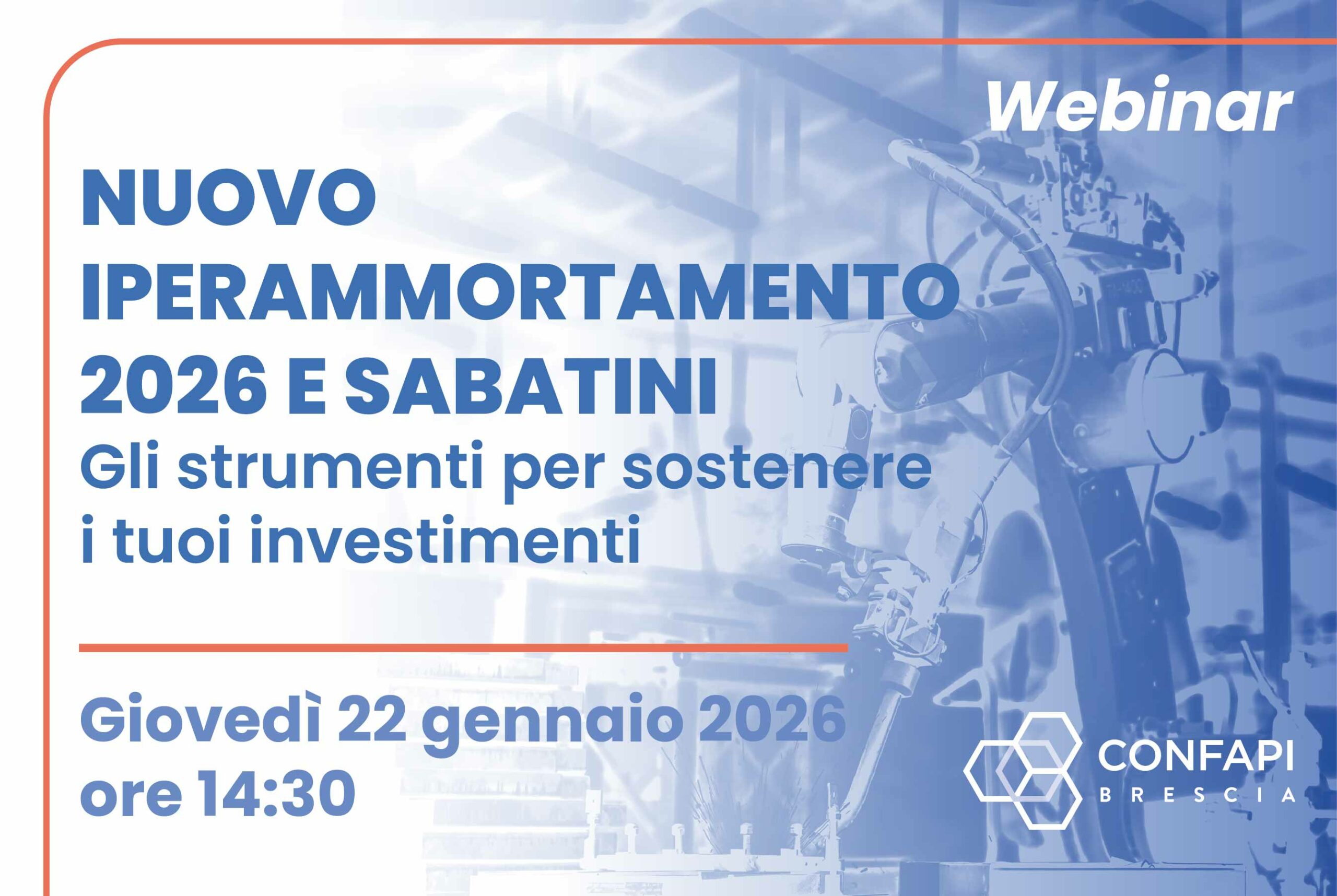 Webinar

NUOVO IPERAMMORTAMENTO 2026 E SABATINI
Gli strumenti per sostenere i tuoi investimenti

Giovedì 22 gennaio 2026
ore 14:30

CONFAPI
BRESCIA